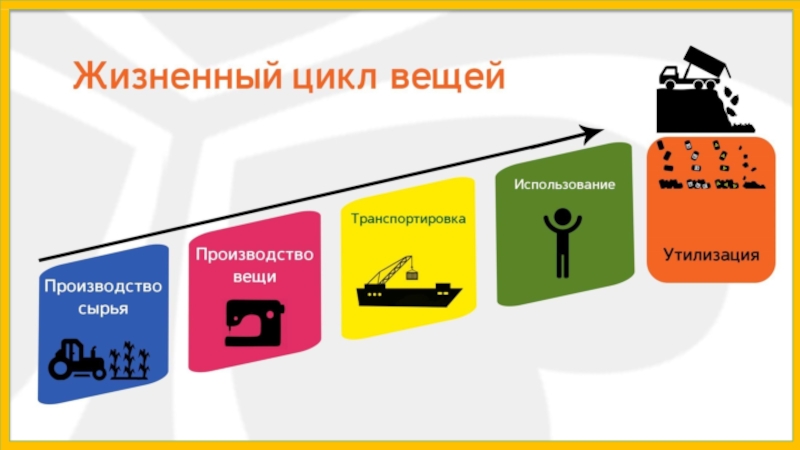 Жизненный цикл вещей

Производство сырья

Производство вещи

Транспортировка

Использование

Утилизация